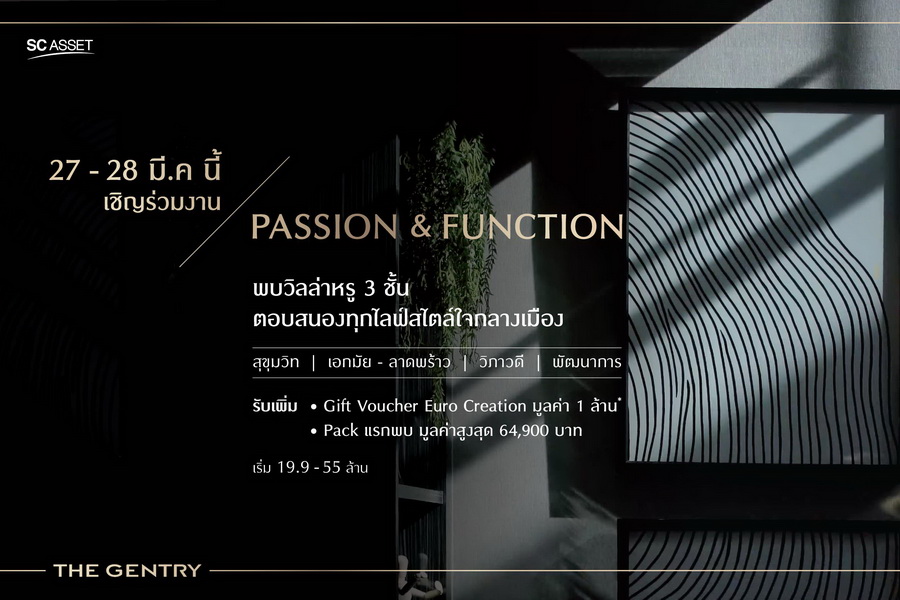 SC ASSET

27 - 28 มี.ค นี้
เชิญร่วมงาน

PASSION & FUNCTION

พบวิลล่าหรู 3 ชั้น
ตอบสนองทุกไลฟ์สไตล์ใจกลางเมือง

สุขุมวิท | เอกมัย - ลาดพร้าว | วิภาวดี | พัฒนาการ

รับเพิ่ม • Gift Voucher Euro Creation มูลค่า 1 ล้าน*
• Pack แรกพบ มูลค่าสูงสุด 64,900 บาท

เริ่ม 19.9 - 55 ล้าน

THE GENTRY